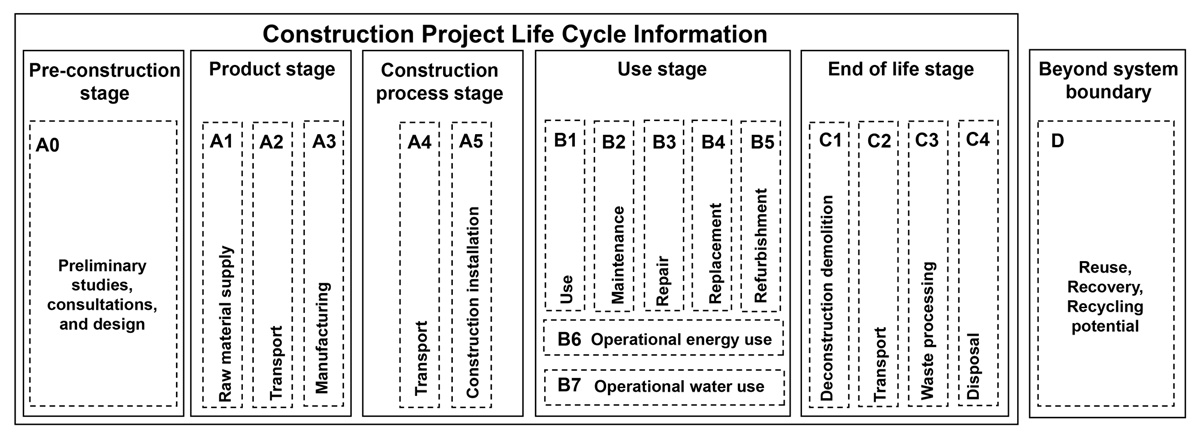 Construction Project Life Cycle Information

Pre-construction stage

A0

Preliminary studies, consultations, and design

Product stage

A1

Raw material supply

A2

Transport

A3

Manufacturing

Construction process stage

A4

Transport

A5

Construction installation

Use stage

B1

Use

B2

Maintenance

B3

Repair

B4

Replacement

B5

Refurbishment

B6 Operational energy use

B7 Operational water use

End of life stage

C1

Deconstruction demolition

C2

Transport

C3

Waste processing

C4

Disposal

Beyond system boundary

D

Reuse, Recovery, Recycling potential